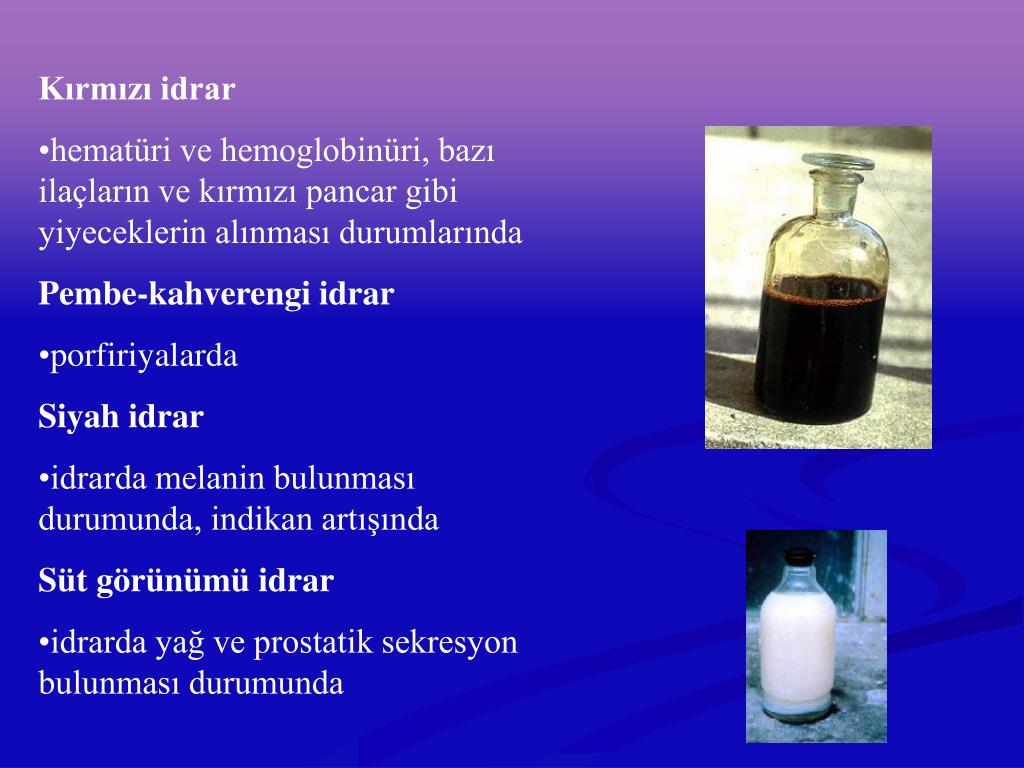 Kırmızı idrar

•hematüri ve hemoglobinüri, bazı ilaçların ve kırmızı pancar gibi yiyeceklerin alınması durumlarında

Pembe-kahverengi idrar

•porfiriyalarda

Siyah idrar

•idrarda melanin bulunması durumunda, indikan artışında

Süt görünümü idrar

•idrarda yağ ve prostatik sekresyon bulunması durumunda